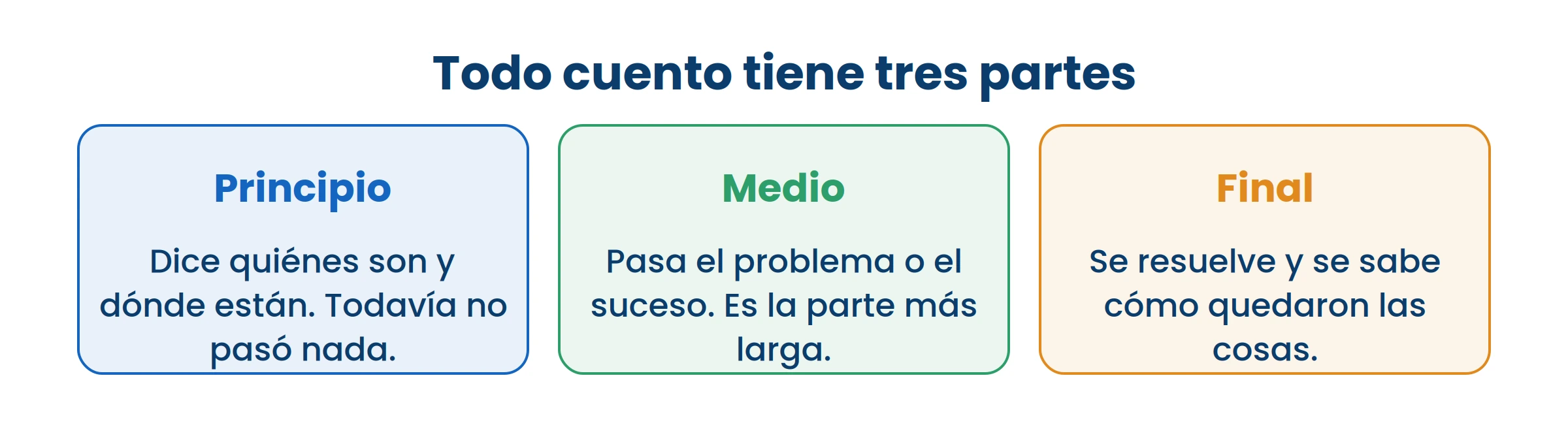 Todo cuento tiene tres partes

Principio

Dice quiénes son y dónde están. Todavía no pasó nada.

Medio

Pasa el problema o el suceso. Es la parte más larga.

Final

Se resuelve y se sabe cómo quedaron las cosas.